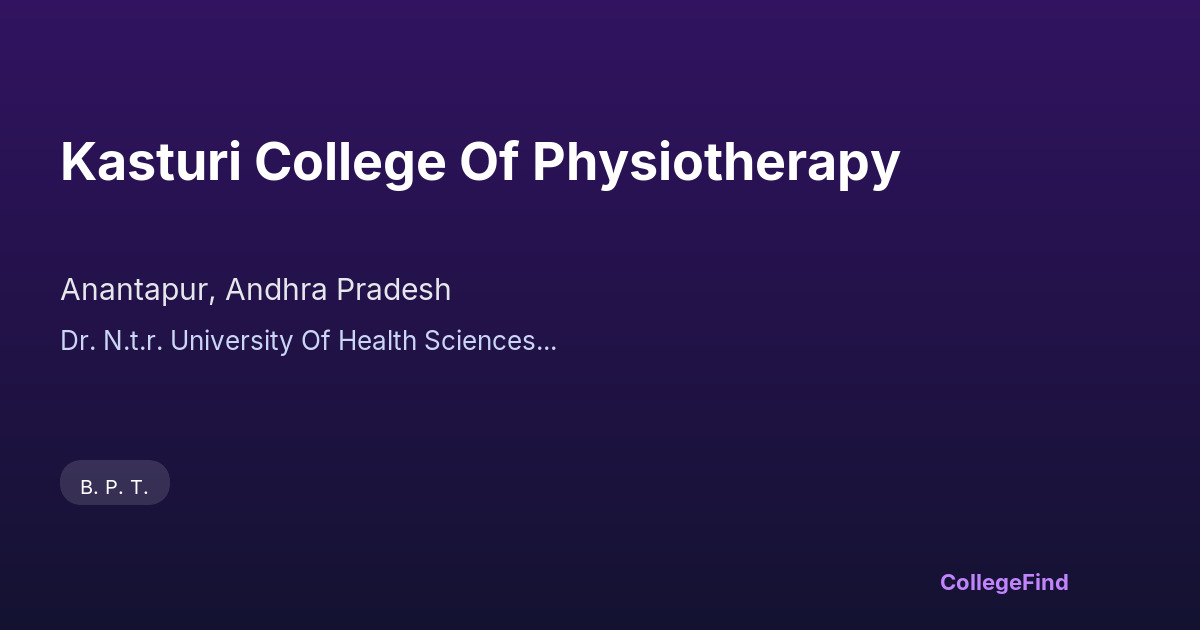 Kasturi College Of Physiotherapy

Anantapur, Andhra Pradesh

Dr. N.t.r. University Of Health Sciences...

B. P. T.

CollegeFind